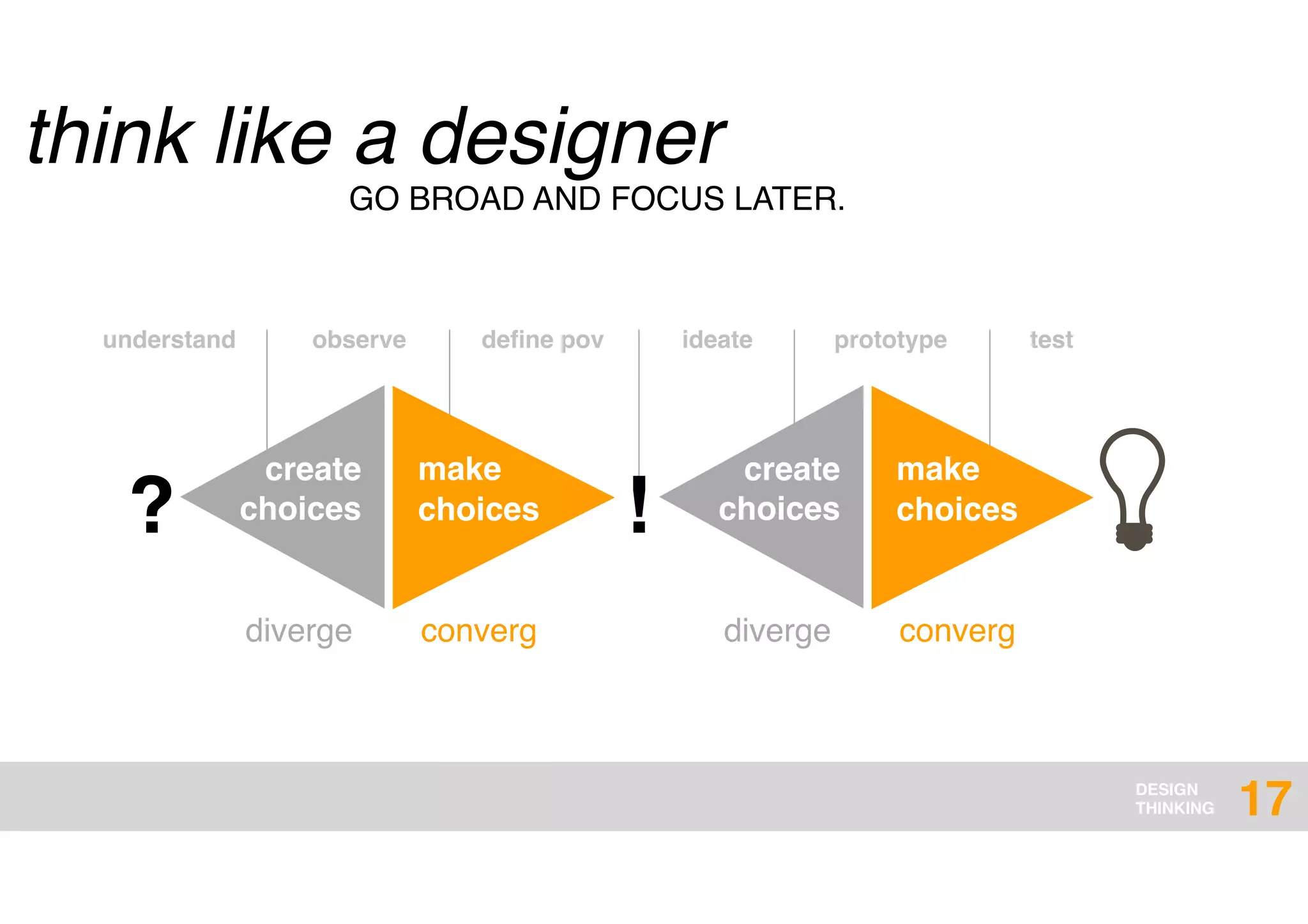 think like a designer
GO BROAD AND FOCUS LATER.

understand observe define pov ideate prototype test

? create choices make choices ! create choices make choices

diverge converg diverge converg

DESIGN THINKING 17